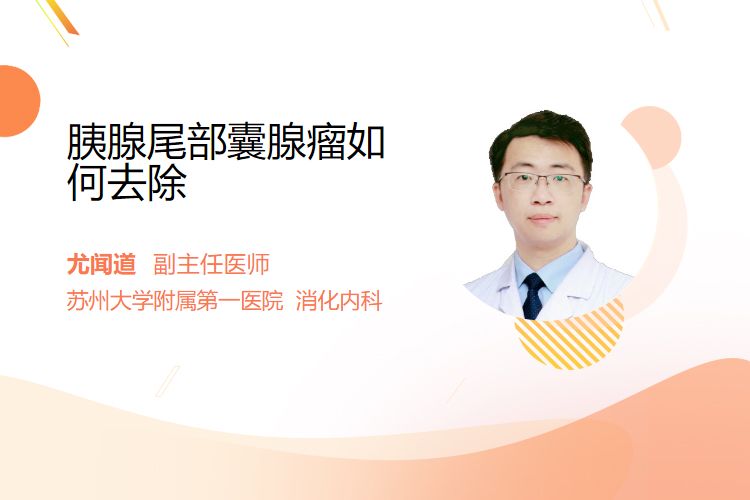 胰腺尾部囊腺瘤如何去除

尤闻道 副主任医师
苏州大学附属第一医院 消化内科